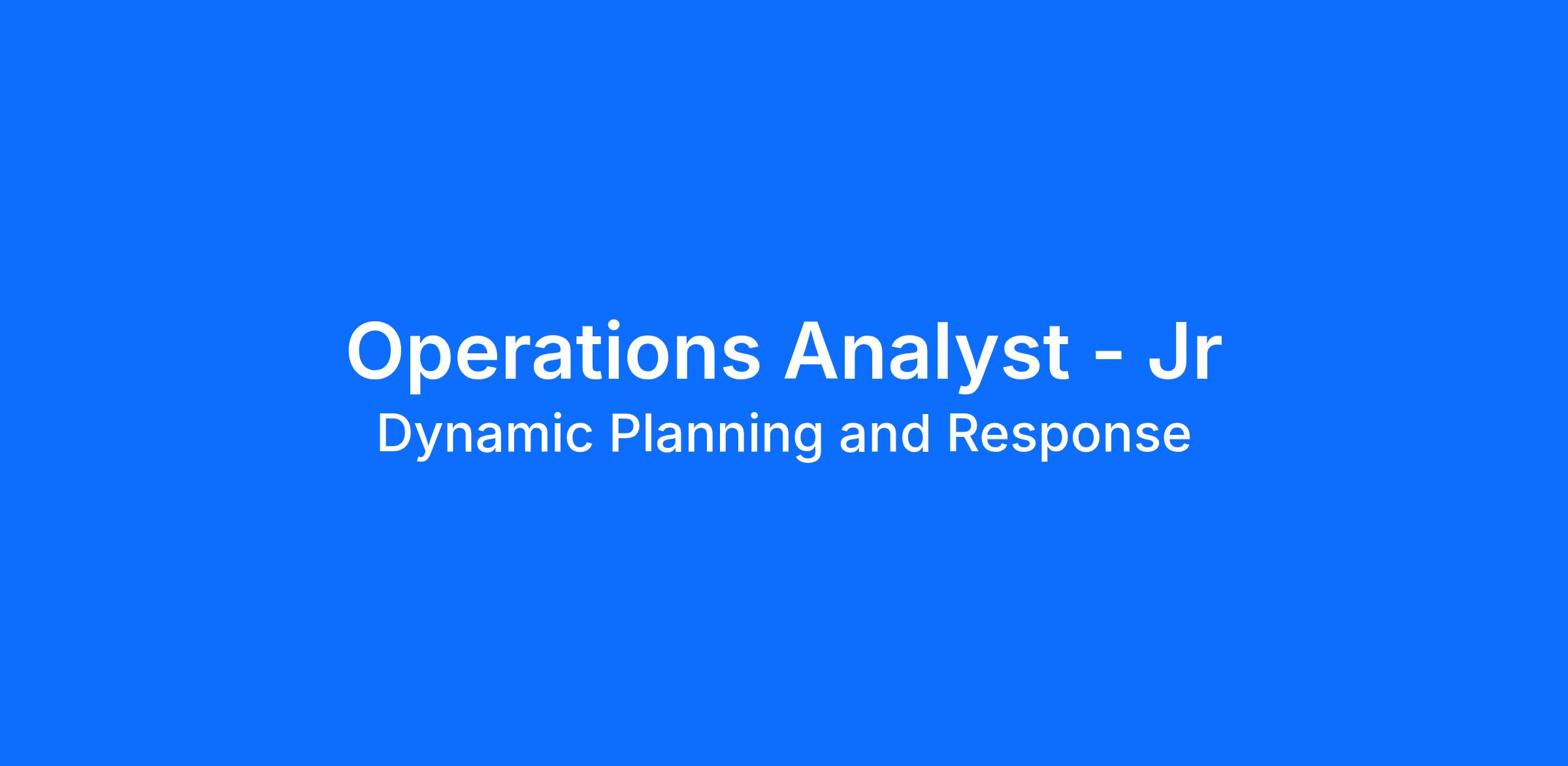 Operations Analyst - Jr
Dynamic Planning and Response